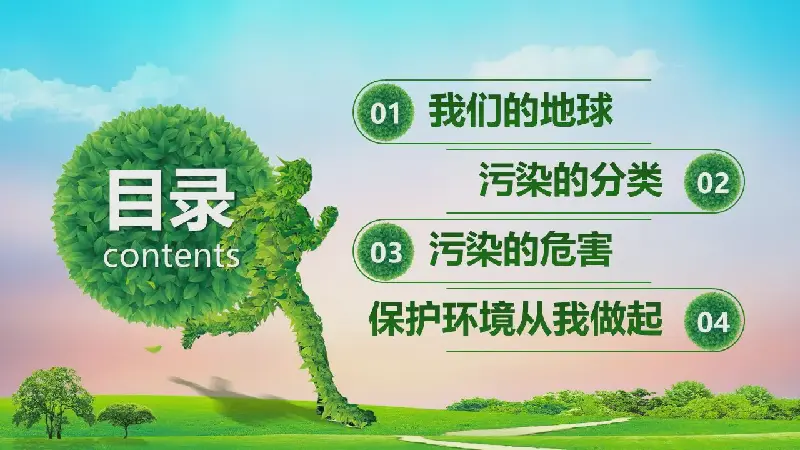 目录
contents

01 我们的地球

污染的分类 02

03 污染的危害

保护环境从我做起 04